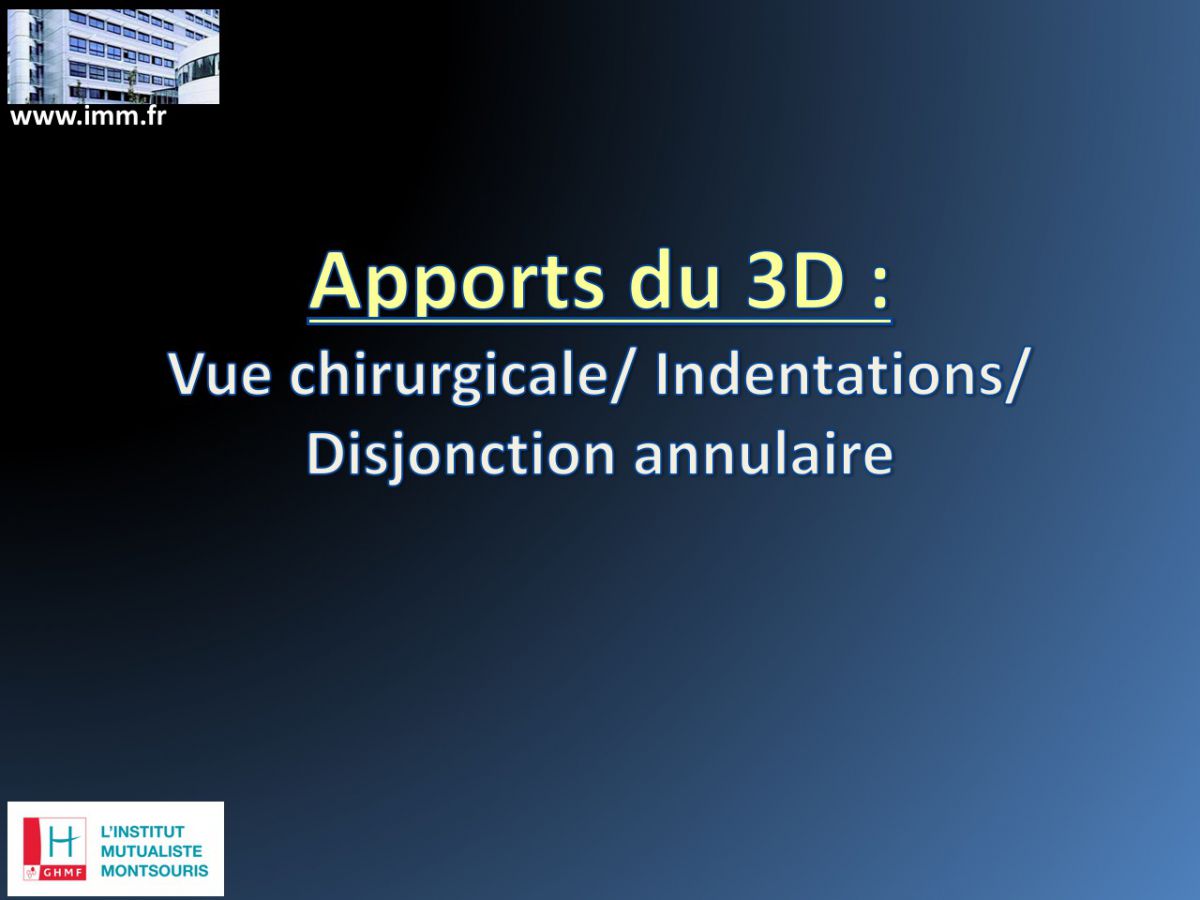 www.imm.fr

Apports du 3D :
Vue chirurgicale/ Indentations/ Disjonction annulaire

H GHMF
L'INSTITUT MUTUALISTE MONTSOURIS